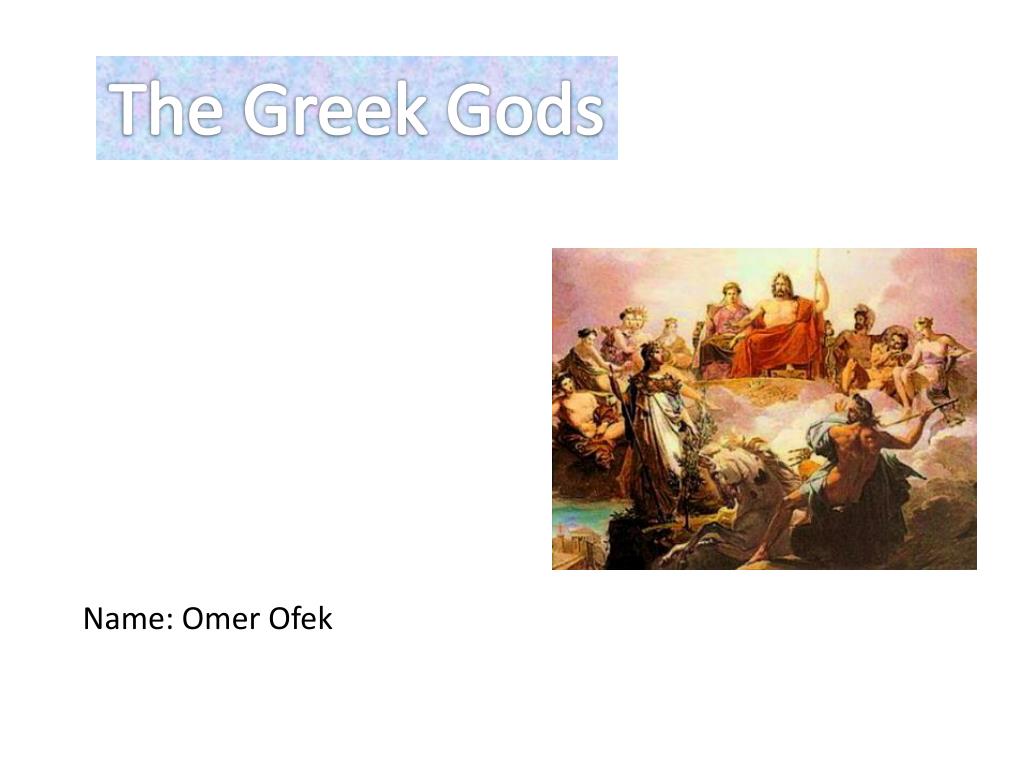 The Greek Gods

Name: Omer Ofek